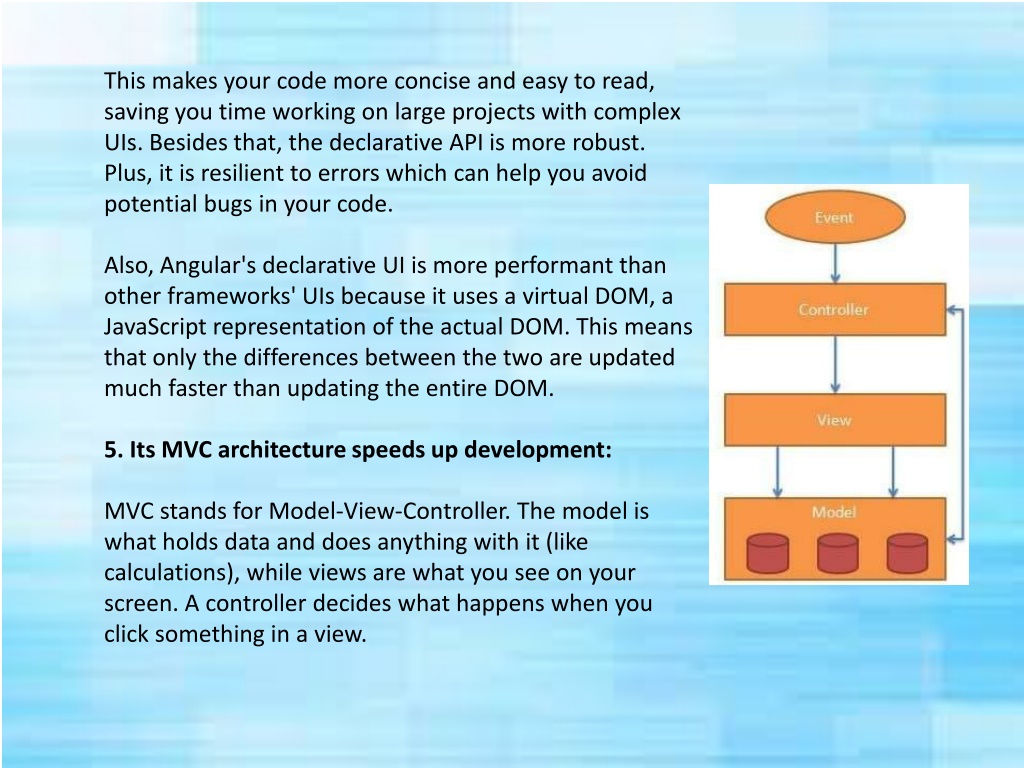 This makes your code more concise and easy to read, saving you time working on large projects with complex UIs. Besides that, the declarative API is more robust. Plus, it is resilient to errors which can help you avoid potential bugs in your code.

Also, Angular's declarative UI is more performant than other frameworks' UIs because it uses a virtual DOM, a JavaScript representation of the actual DOM. This means that only the differences between the two are updated much faster than updating the entire DOM.

5. Its MVC architecture speeds up development:

MVC stands for Model-View-Controller. The model is what holds data and does anything with it (like calculations), while views are what you see on your screen. A controller decides what happens when you click something in a view.

Event

Controller

View

Model